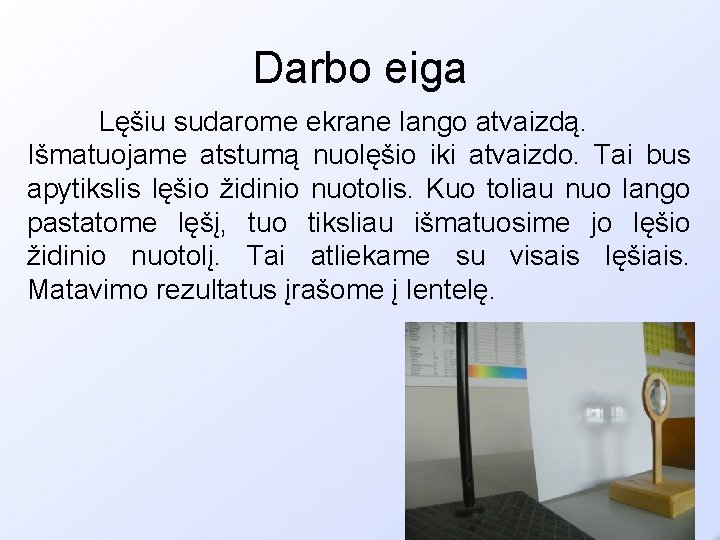 Darbo eiga

Lęšiu sudarome ekrane lango atvaizdą. Išmatuojame atstumą nuolęšio iki atvaizdo. Tai bus apytikslis lęšio židinio nuotolis. Kuo toliau nuo lango pastatome lęšį, tuo tiksliau išmatuosime jo lęšio židinio nuotolį. Tai atliekame su visais lęšiais. Matavimo rezultatus įrašome į lentelę.